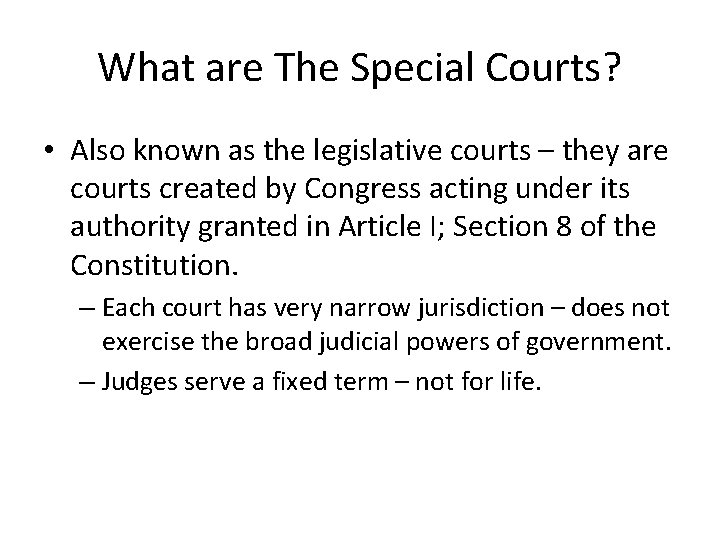 What are The Special Courts?

• Also known as the legislative courts – they are courts created by Congress acting under its authority granted in Article I; Section 8 of the Constitution.

– Each court has very narrow jurisdiction – does not exercise the broad judicial powers of government.

– Judges serve a fixed term – not for life.